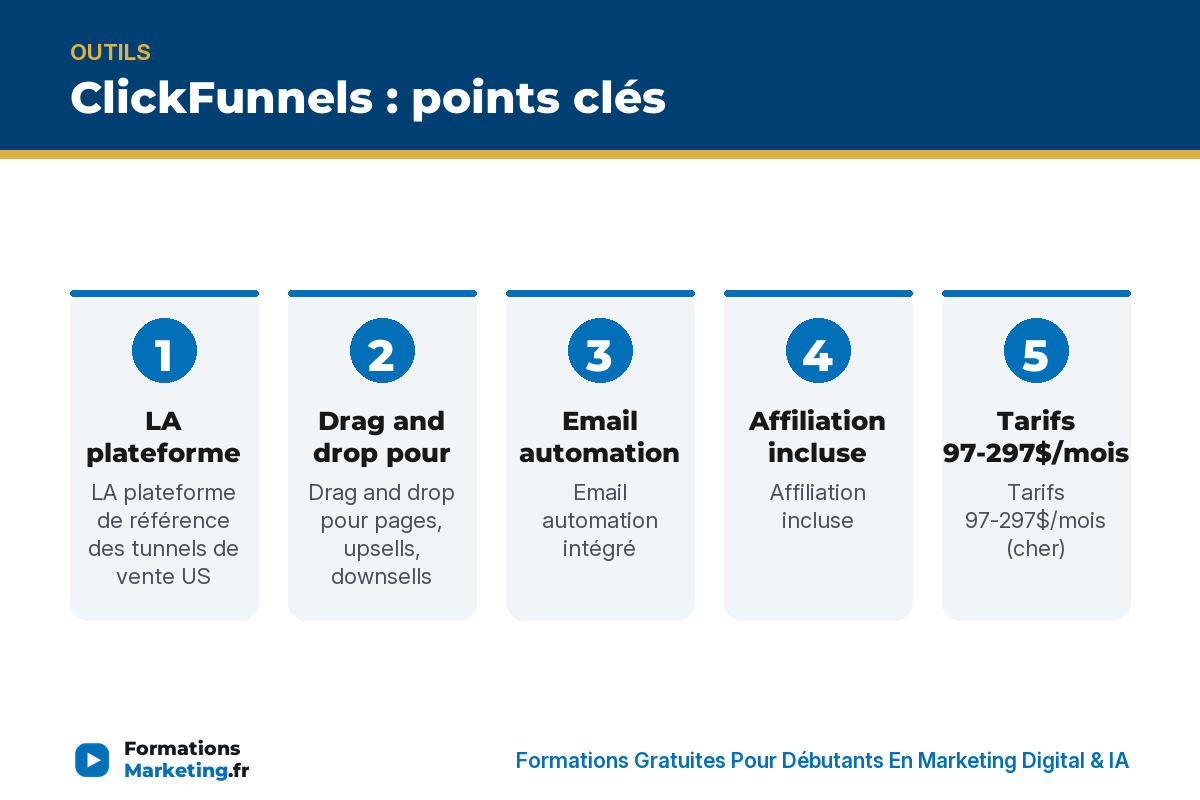 OUTILS

ClickFunnels : points clés

1

LA plateforme

LA plateforme de référence des tunnels de vente US

2

Drag and drop pour

Drag and drop pour pages, upsells, downsells

3

Email automation

Email automation intégré

4

Affiliation incluse

Affiliation incluse

5

Tarifs 97-297$/mois

Tarifs 97-297$/mois (cher)

Formations Marketing.fr

Formations Gratuites Pour Débutants En Marketing Digital & IA